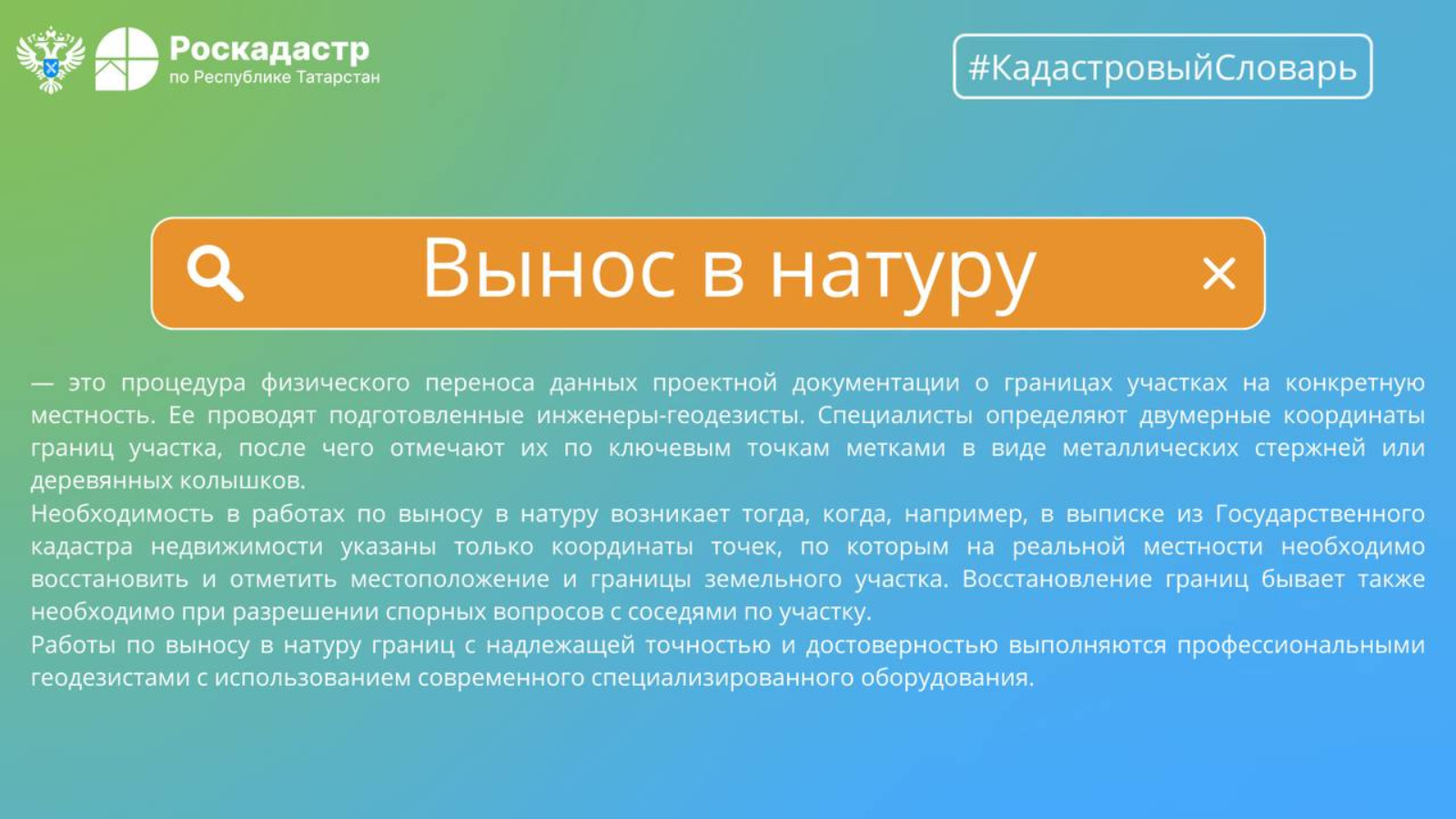 Роскадастр
по Республике Татарстан

#КадастровыйСловарь

Вынос в натуру

— это процедура физического переноса данных проектной документации о границах участках на конкретную местность. Ее проводят подготовленные инженеры-геодезисты. Специалисты определяют двумерные координаты границ участка, после чего отмечают их по ключевым точкам метками в виде металлических стержней или деревянных колышков.
Необходимость в работах по выносу в натуру возникает тогда, когда, например, в выписке из Государственного кадастра недвижимости указаны только координаты точек, по которым на реальной местности необходимо восстановить и отметить местоположение и границы земельного участка. Восстановление границ бывает также необходимо при разрешении спорных вопросов с соседями по участку.
Работы по выносу в натуру границ с надлежащей точностью и достоверностью выполняются профессиональными геодезистами с использованием современного специализированного оборудования.